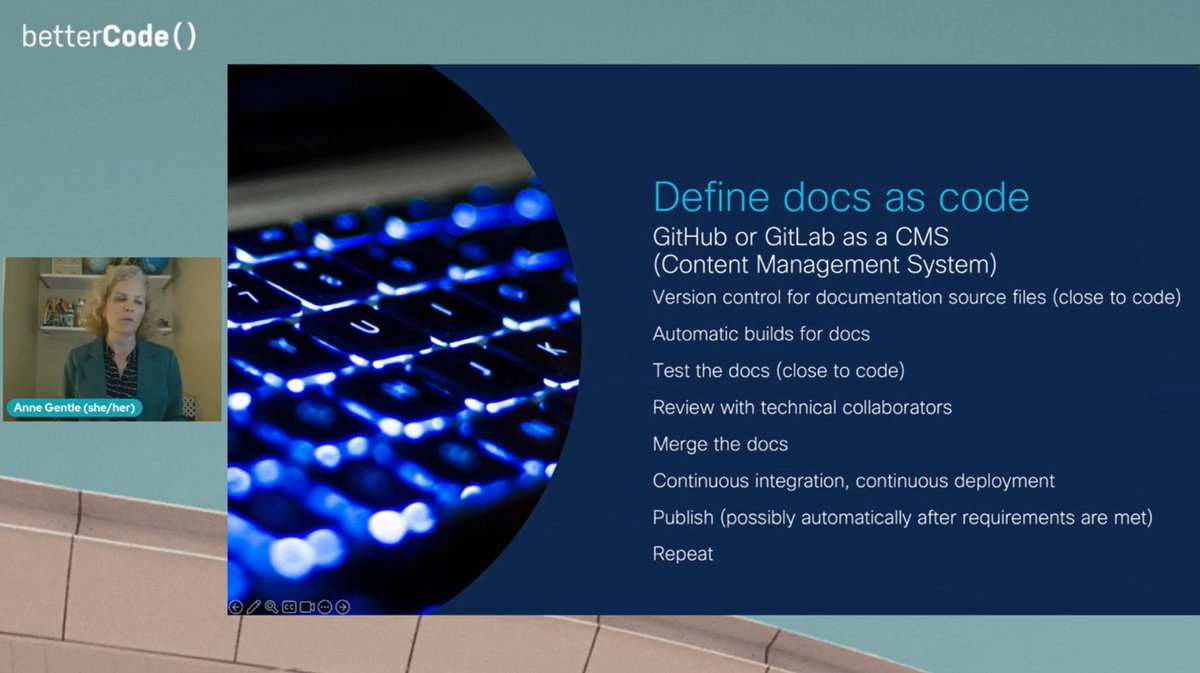 betterCode()

Anne Gentle (she/her)

Define docs as code

GitHub or GitLab as a CMS (Content Management System)

Version control for documentation source files (close to code)

Automatic builds for docs

Test the docs (close to code)

Review with technical collaborators

Merge the docs

Continuous integration, continuous deployment

Publish (possibly automatically after requirements are met)

Repeat